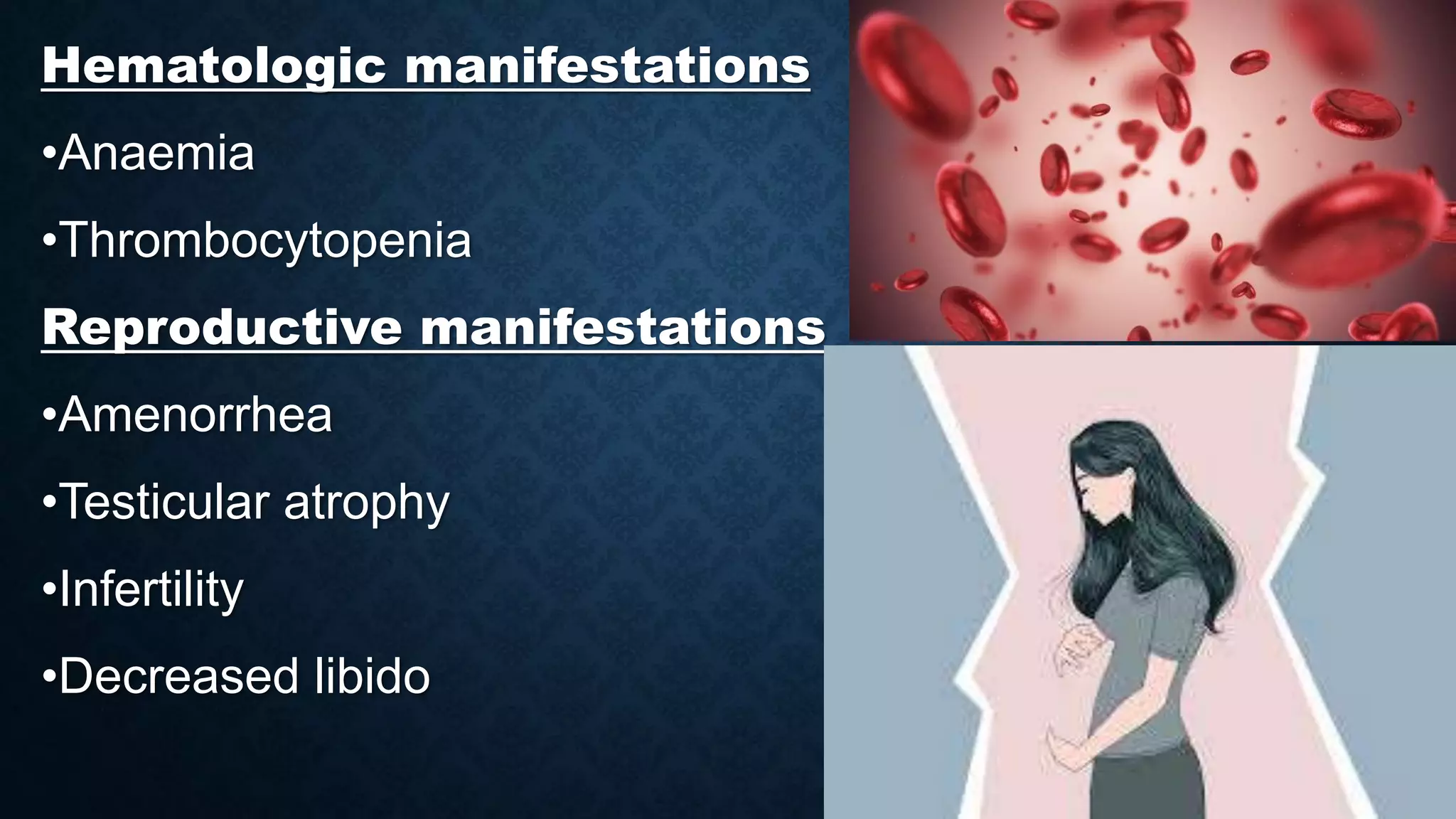 Hematologic manifestations

•Anaemia

•Thrombocytopenia

Reproductive manifestations

•Amenorrhea

•Testicular atrophy

•Infertility

•Decreased libido